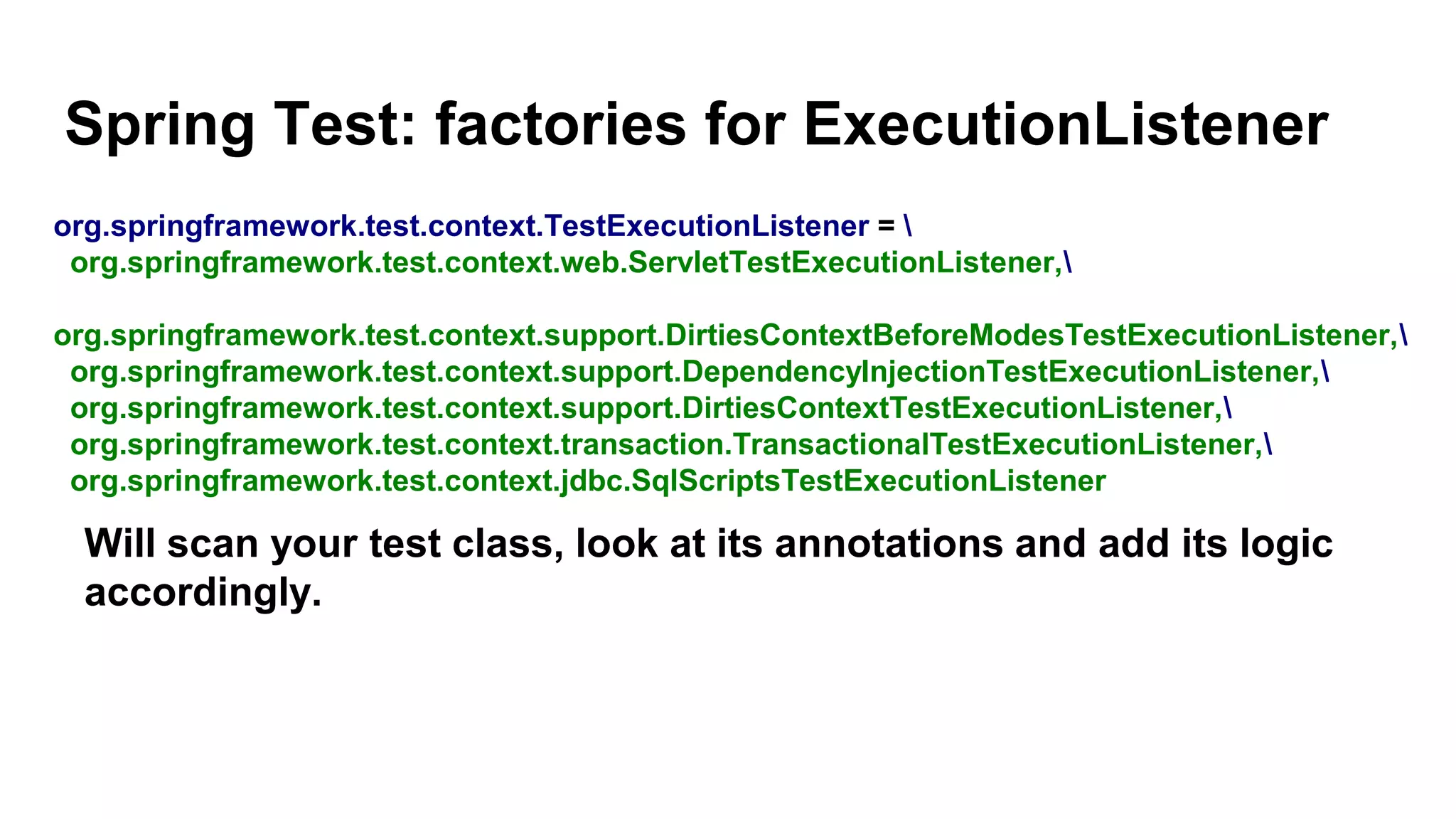 Spring Test: factories for ExecutionListener

org.springframework.test.context.TestExecutionListener = \
org.springframework.test.context.web.ServletTestExecutionListener,\

org.springframework.test.context.support.DirtiesContextBeforeModesTestExecutionListener,\
org.springframework.test.context.support.DependencyInjectionTestExecutionListener,\
org.springframework.test.context.support.DirtiesContextTestExecutionListener,\
org.springframework.test.context.transaction.TransactionalTestExecutionListener,\
org.springframework.test.context.jdbc.SqlScriptsTestExecutionListener

Will scan your test class, look at its annotations and add its logic accordingly.